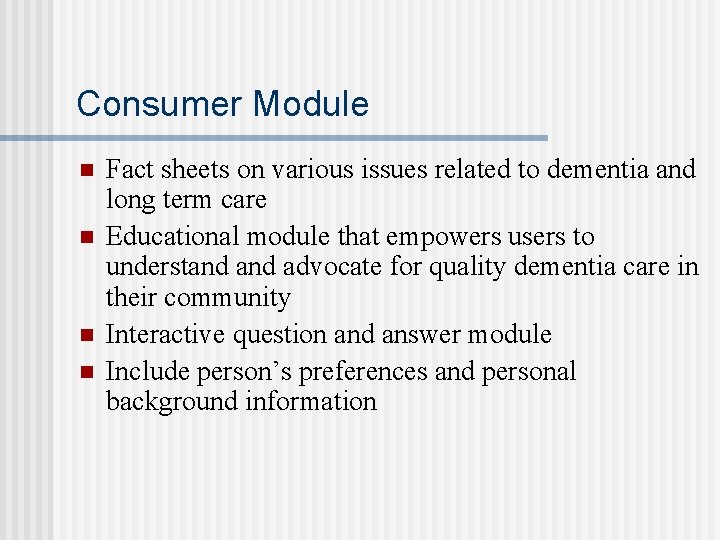 Consumer Module

- Fact sheets on various issues related to dementia and long term care
- Educational module that empowers users to understand and advocate for quality dementia care in their community
- Interactive question and answer module
- Include person’s preferences and personal background information